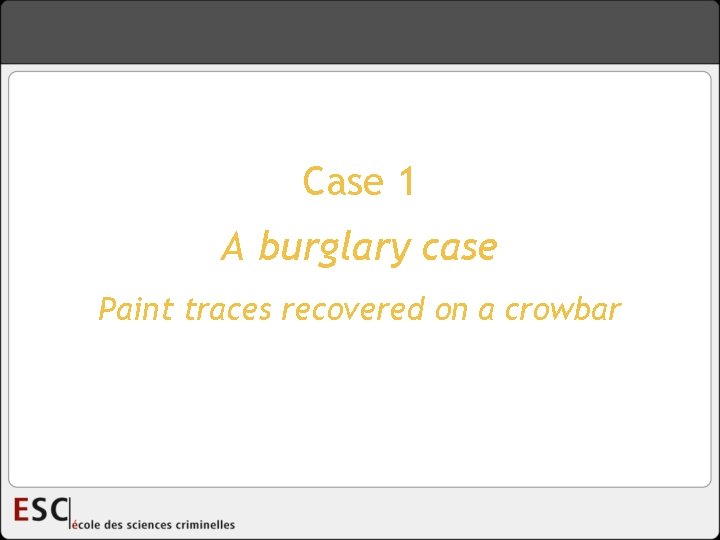 Case 1

A burglary case

Paint traces recovered on a crowbar

ESC école des sciences criminelles